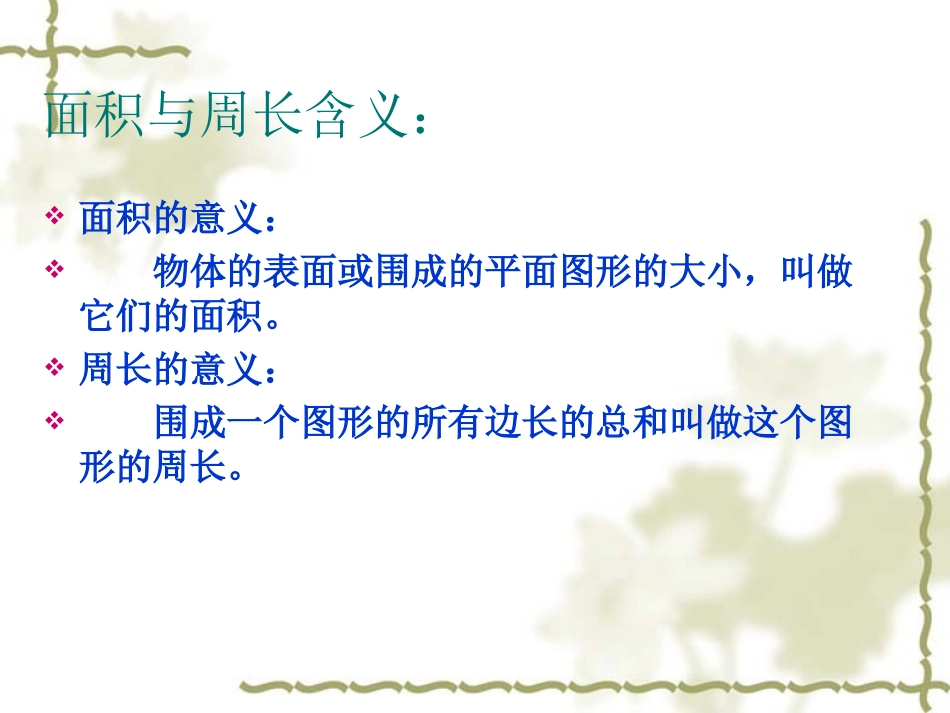 面积与周长含义：

❖ 面积的意义：

❖ 物体的表面或围成的平面图形的大小，叫做它们的面积。

❖ 周长的意义：

❖ 围成一个图形的所有边长的总和叫做这个图形的周长。